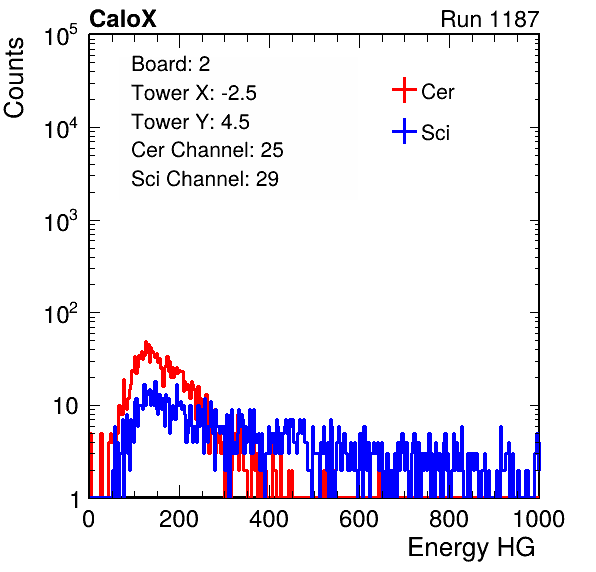 CaloX

Run 1187

Counts

$10^5$

$10^4$

$10^3$

$10^2$

10

1

Board: 2
Tower X: -2.5
Tower Y: 4.5
Cer Channel: 25
Sci Channel: 29

Cer

Sci

0 200 400 600 800 1000

Energy HG